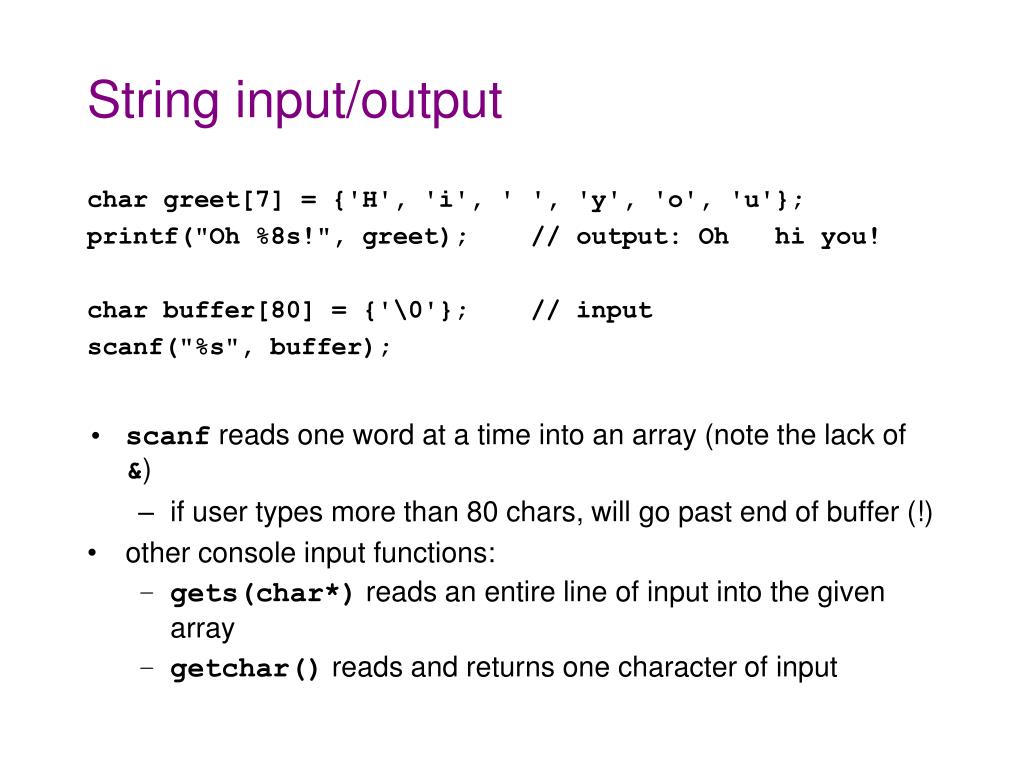 String input/output

char greet[7] = {'H', 'i', ' ', 'y', 'o', 'u'};
printf("Oh %8s!", greet);    // output: Oh   hi you!

char buffer[80] = {'\0'};    // input
scanf("%s", buffer);

• scanf reads one word at a time into an array (note the lack of &)
– if user types more than 80 chars, will go past end of buffer (!)
• other console input functions:
– gets(char*) reads an entire line of input into the given array
– getchar() reads and returns one character of input